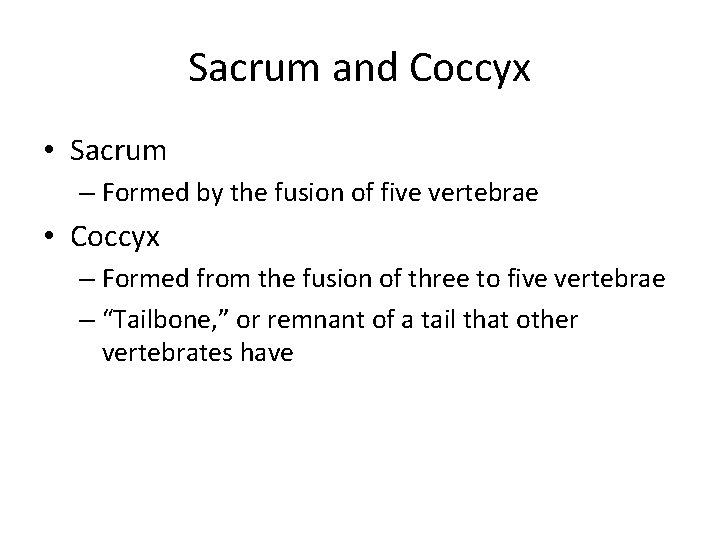 Sacrum and Coccyx

• Sacrum
– Formed by the fusion of five vertebrae

• Coccyx
– Formed from the fusion of three to five vertebrae
– “Tailbone,” or remnant of a tail that other vertebrates have